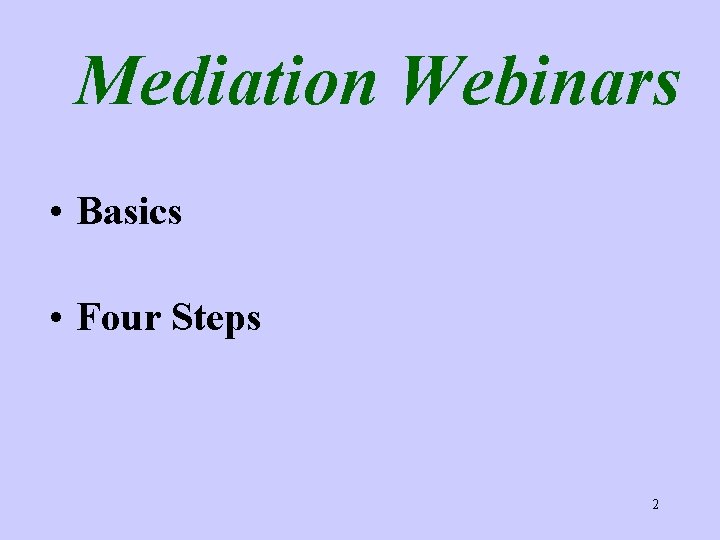 Mediation Webinars

• Basics

• Four Steps

2